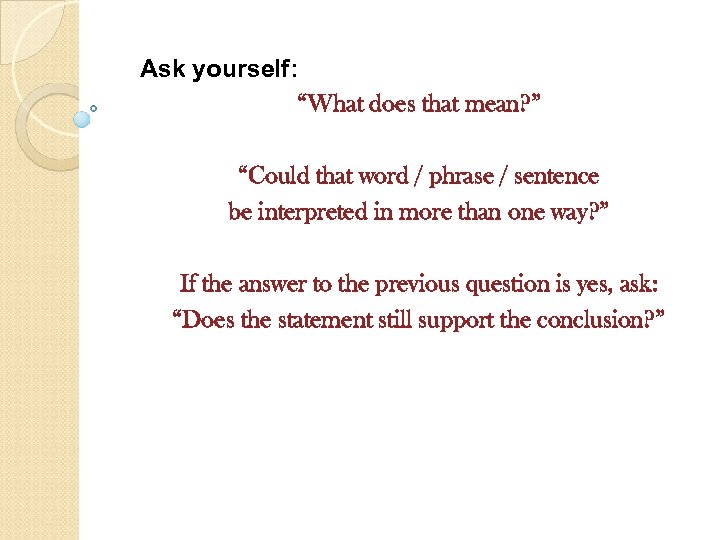 Ask yourself:

“What does that mean?”

“Could that word / phrase / sentence be interpreted in more than one way?”

If the answer to the previous question is yes, ask: “Does the statement still support the conclusion?”